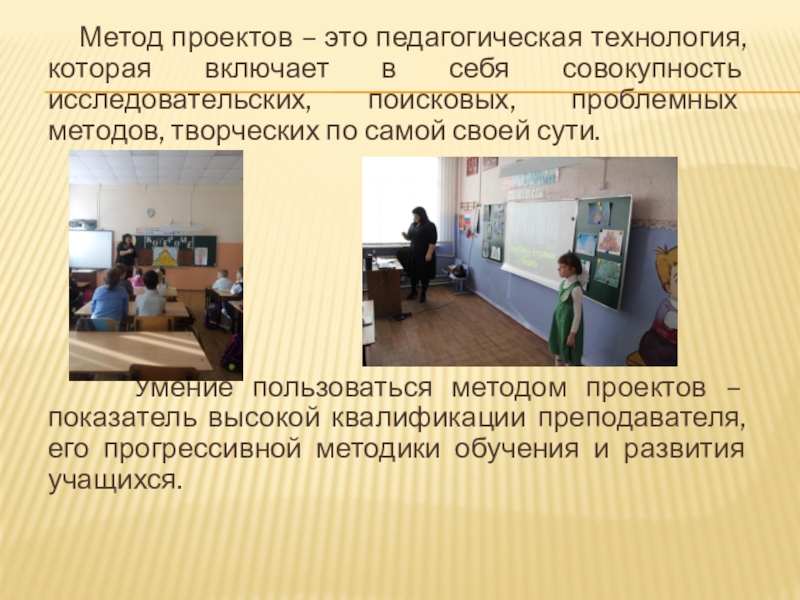 Метод проектов – это педагогическая технология, которая включает в себя совокупность исследовательских, поисковых, проблемных методов, творческих по самой своей сути.

Умение пользоваться методом проектов – показатель высокой квалификации преподавателя, его прогрессивной методики обучения и развития учащихся.